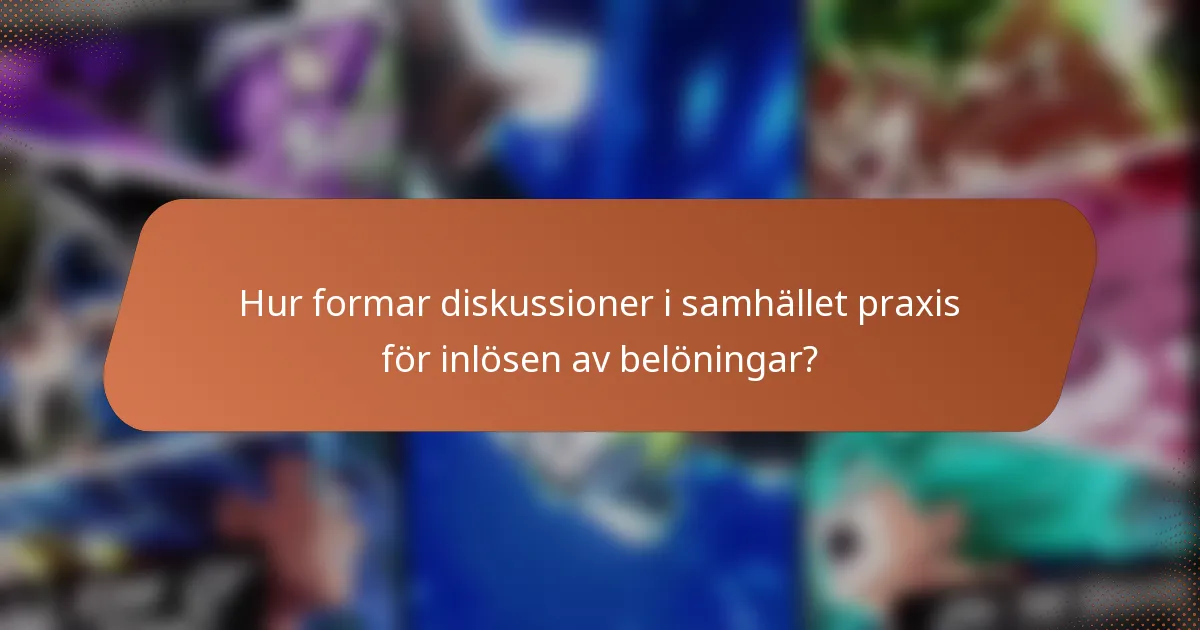 Hur formar diskussioner i samhället praxis för inlösen av belöningar?